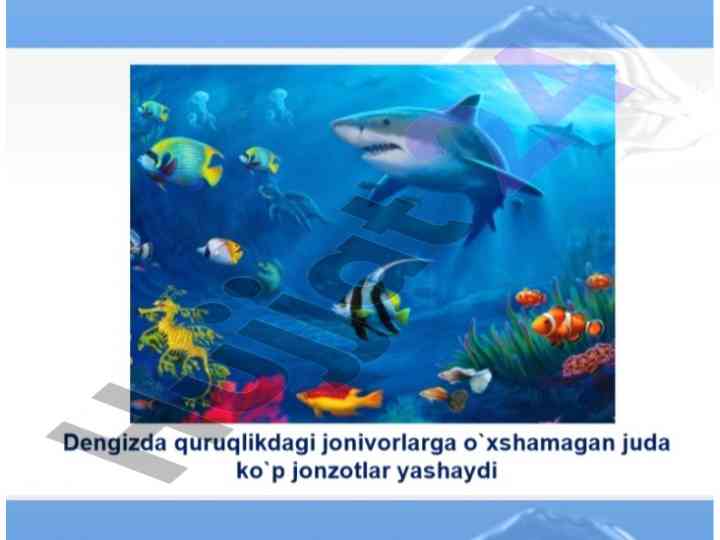 Dengizda quruqlikdagi jonivorlarga o`xshamagan juda ko`p jonzotlar yashaydi